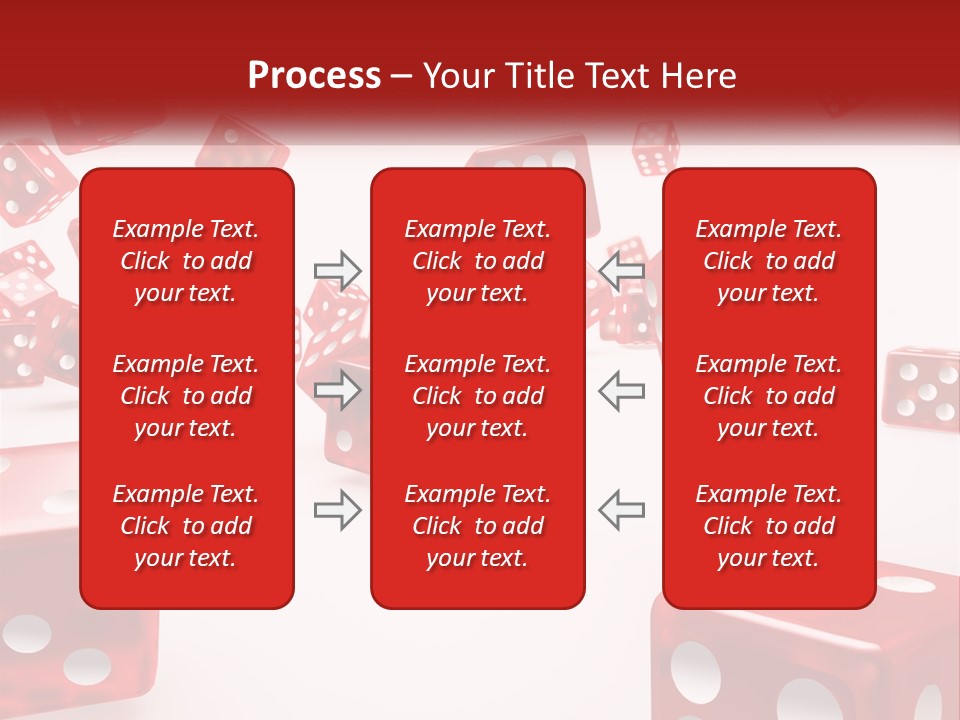 Process – Your Title Text Here

Example Text. Click to add your text.

Example Text. Click to add your text.

Example Text. Click to add your text.

Example Text. Click to add your text.

Example Text. Click to add your text.

Example Text. Click to add your text.

Example Text. Click to add your text.

Example Text. Click to add your text.

Example Text. Click to add your text.